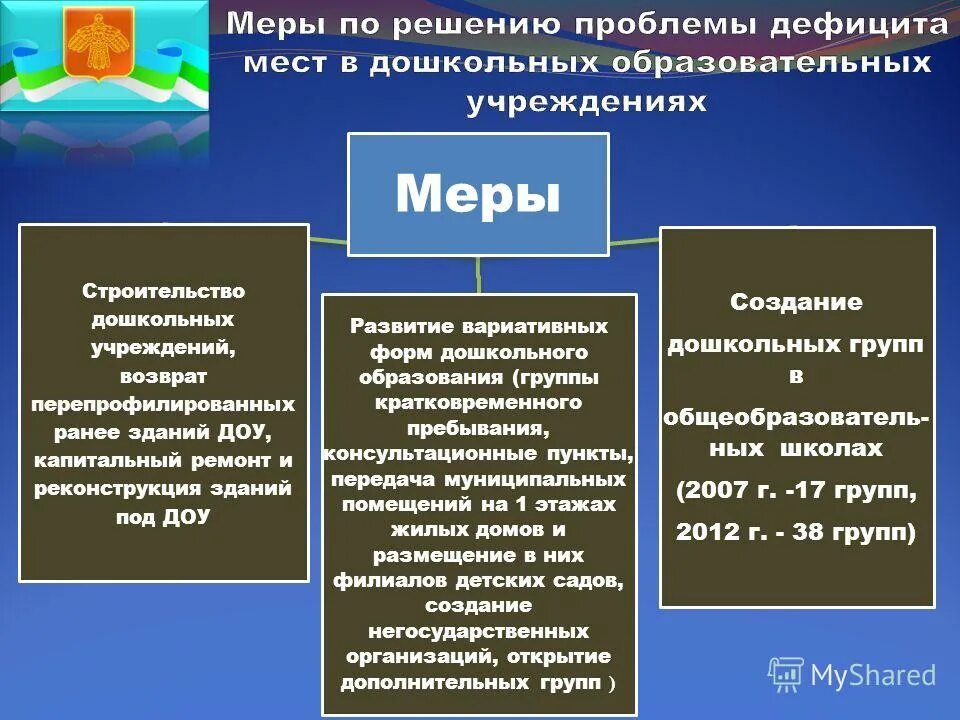 Меры по решению проблемы дефицита мест в дошкольных образовательных учреждениях

Меры

Строительство дошкольных учреждений, возврат перепрофилированных ранее зданий ДОУ, капитальный ремонт и реконструкция зданий под ДОУ

Развитие вариативных форм дошкольного образования (группы кратковременного пребывания, консультационные пункты, передача муниципальных помещений на 1 этажах жилых домов и размещение в них филиалов детских садов, создание негосударственных организаций, открытие дополнительных групп )

Создание дошкольных групп в общеобразовательных школах (2007 г. -17 групп, 2012 г. - 38 групп)

MyShared